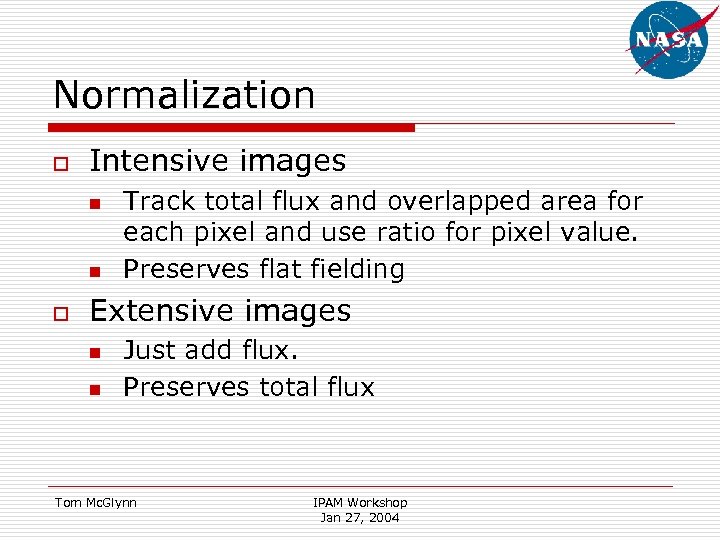 NASA

Normalization

Intensive images

Track total flux and overlapped area for each pixel and use ratio for pixel value.

Preserves flat fielding

Extensive images

Just add flux.

Preserves total flux

Tom McGlynn

IPAM Workshop
Jan 27, 2004